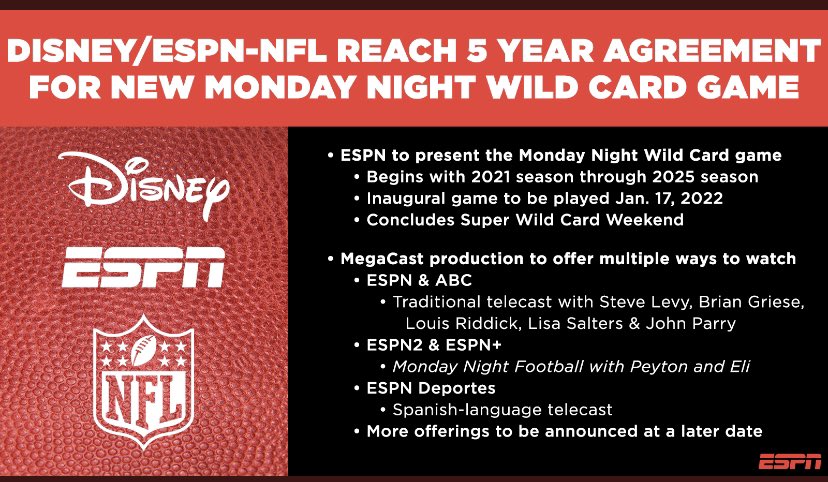 DISNEY/ESPN-NFL REACH 5 YEAR AGREEMENT FOR NEW MONDAY NIGHT WILD CARD GAME

Disney

ESPN

NFL

• ESPN to present the Monday Night Wild Card game
• Begins with 2021 season through 2025 season
• Inaugural game to be played Jan. 17, 2022
• Concludes Super Wild Card Weekend

• MegaCast production to offer multiple ways to watch
• ESPN & ABC
• Traditional telecast with Steve Levy, Brian Griese, Louis Riddick, Lisa Salters & John Parry
• ESPN2 & ESPN+
• Monday Night Football with Peyton and Eli
• ESPN Deportes
• Spanish-language telecast
• More offerings to be announced at a later date

ESPN